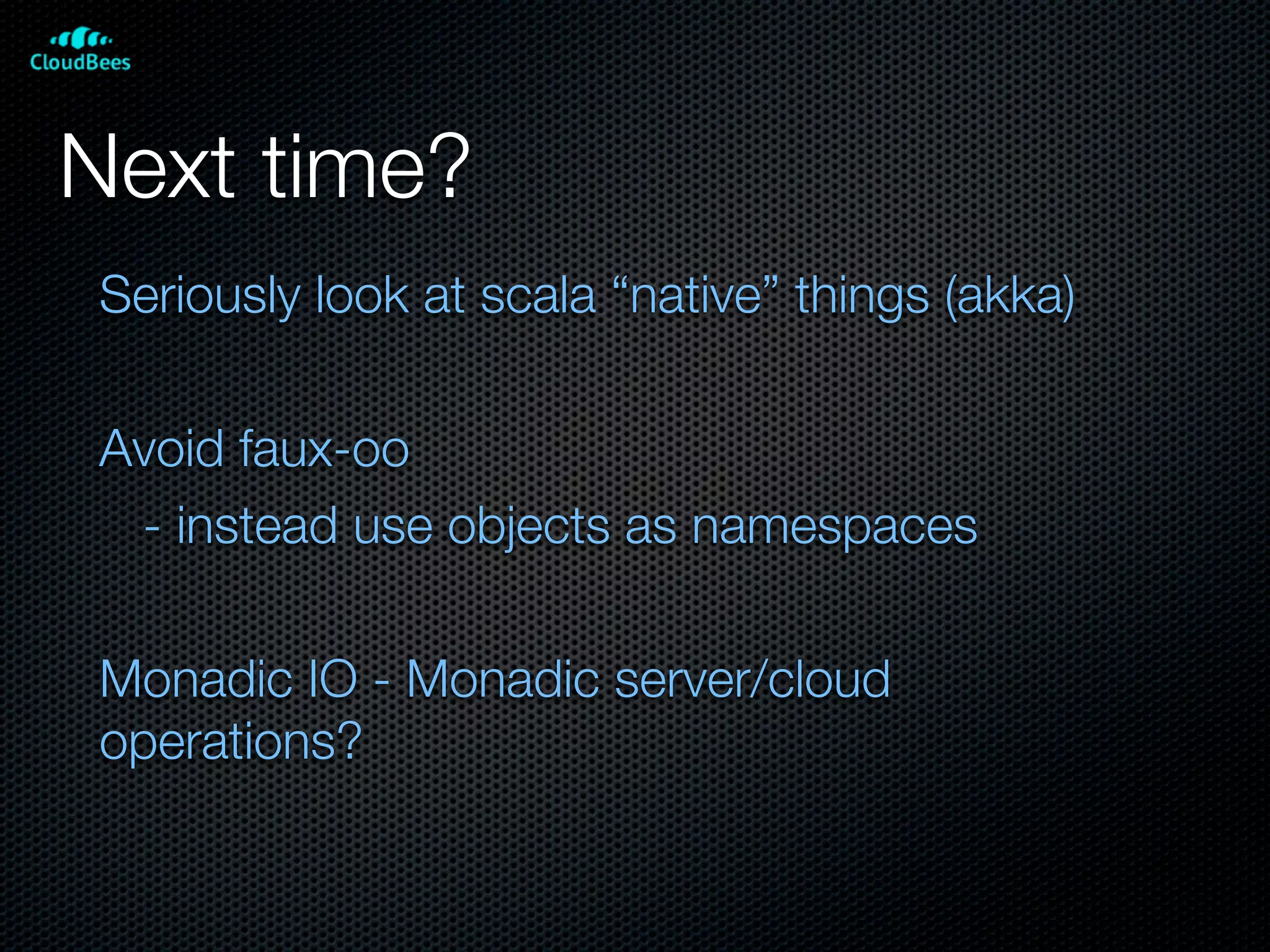 CloudBees

Next time?

Seriously look at scala “native” things (akka)

Avoid faux-oo

- instead use objects as namespaces

Monadic IO - Monadic server/cloud operations?